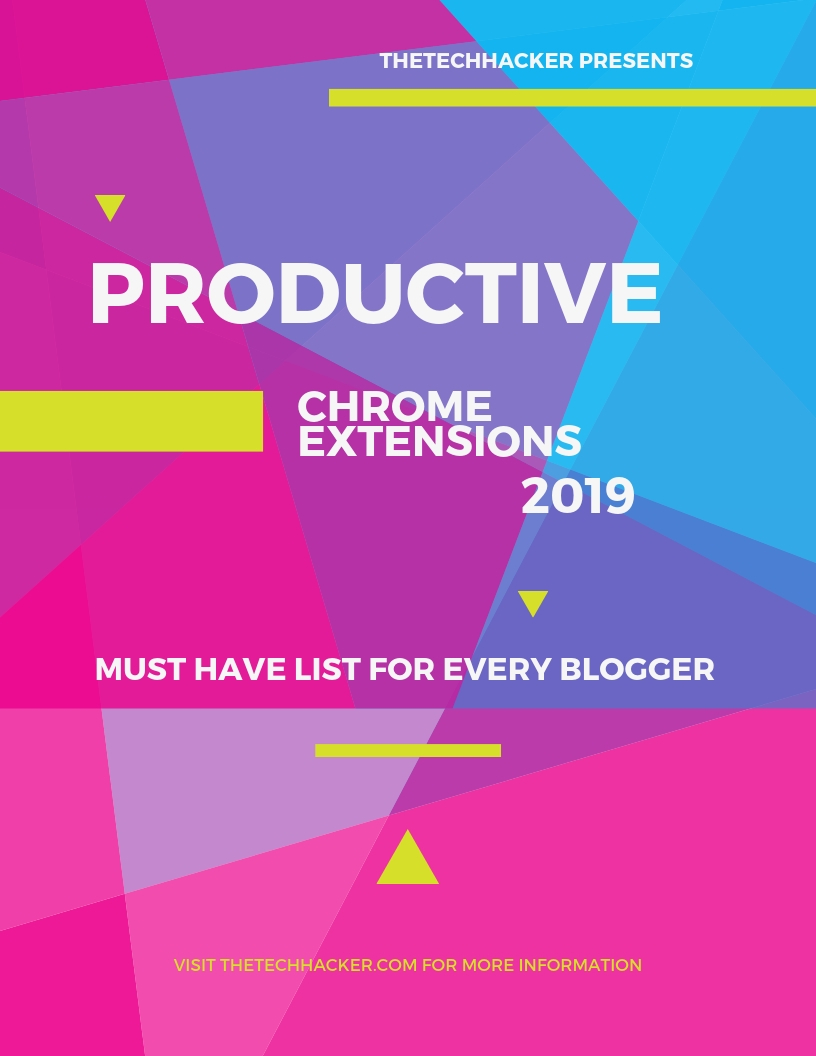 THETECHHACKER PRESENTS

PRODUCTIVE

CHROME EXTENSIONS 2019

MUST HAVE LIST FOR EVERY BLOGGER

VISIT THETECHHACKER.COM FOR MORE INFORMATION